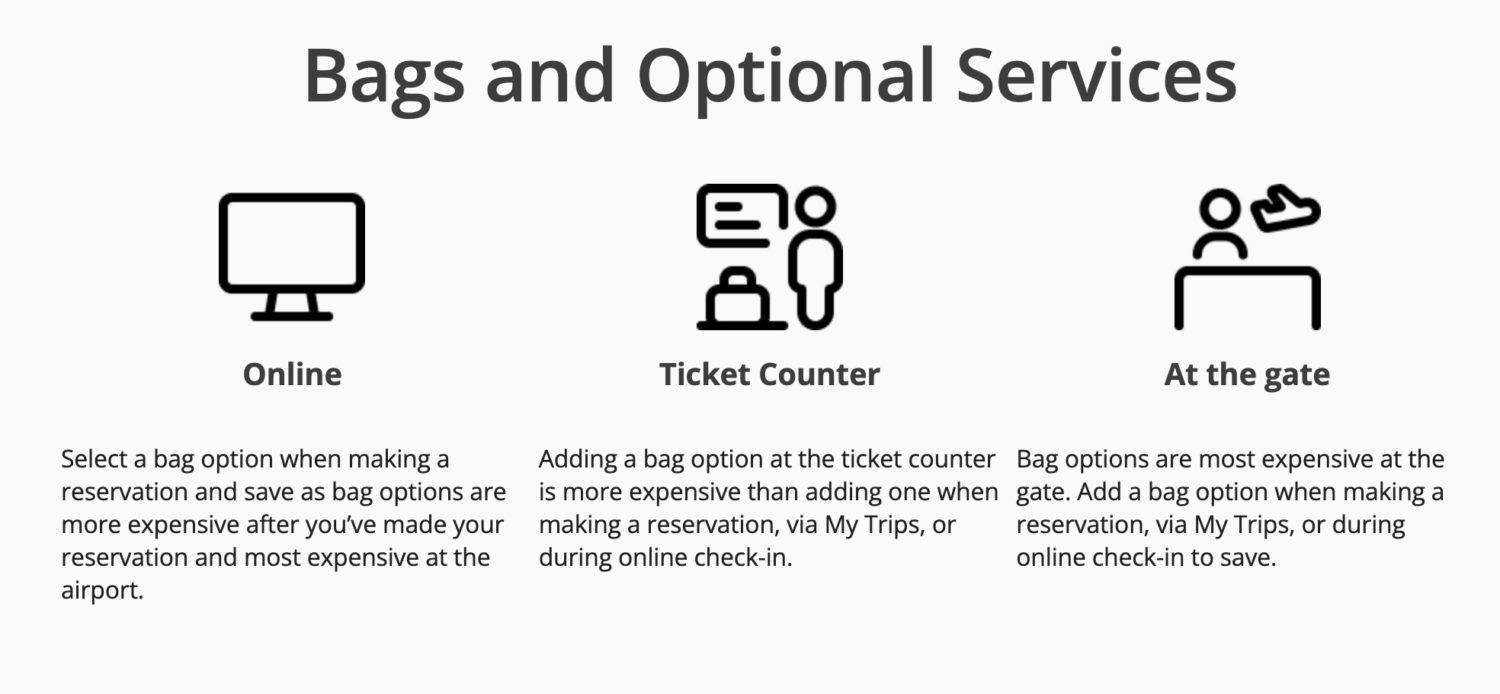 Bags and Optional Services

Online

Select a bag option when making a reservation and save as bag options are more expensive after you've made your reservation and most expensive at the airport.

Ticket Counter

Adding a bag option at the ticket counter is more expensive than adding one when making a reservation, via My Trips, or during online check-in.

At the gate

Bag options are most expensive at the gate. Add a bag option when making a reservation, via My Trips, or during online check-in to save.